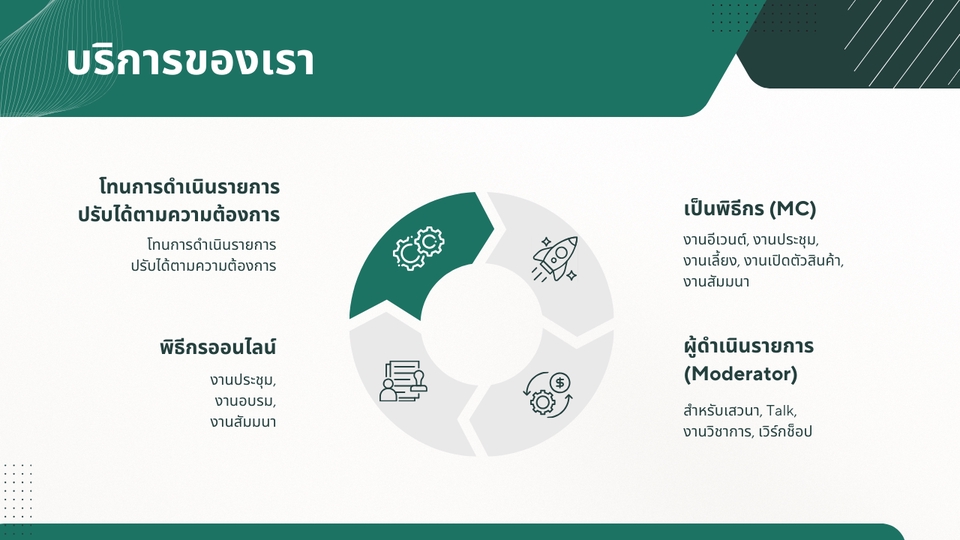 บริการของเรา

โทนการดำเนินรายการ ปรับได้ตามความต้องการ

โทนการดำเนินรายการ ปรับได้ตามความต้องการ

พิธีกรออนไลน์

งานประชุม, งานอบรม, งานสัมมนา

เป็นพิธีกร (MC)

งานอีเวนต์, งานประชุม, งานเลี้ยง, งานเปิดตัวสินค้า, งานสัมมนา

ผู้ดำเนินรายการ (Moderator)

สำหรับเสวนา, Talk, งานวิชาการ, เวิร์กช็อป